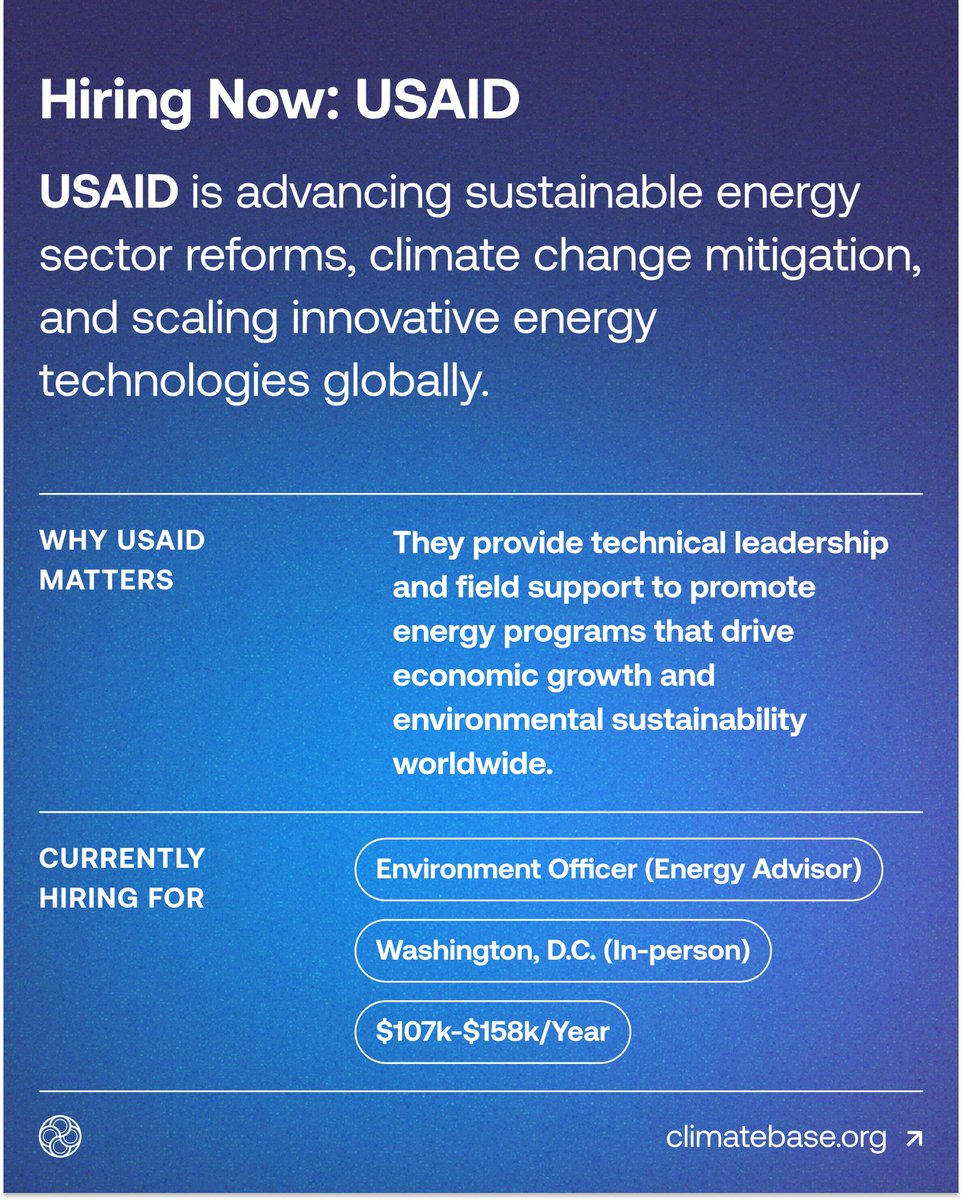 Hiring Now: USAID

USAID is advancing sustainable energy sector reforms, climate change mitigation, and scaling innovative energy technologies globally.

WHY USAID MATTERS

They provide technical leadership and field support to promote energy programs that drive economic growth and environmental sustainability worldwide.

CURRENTLY HIRING FOR

Environment Officer (Energy Advisor)

Washington, D.C. (In-person)

\$107k-\$158k/Year

climatebase.org ↗